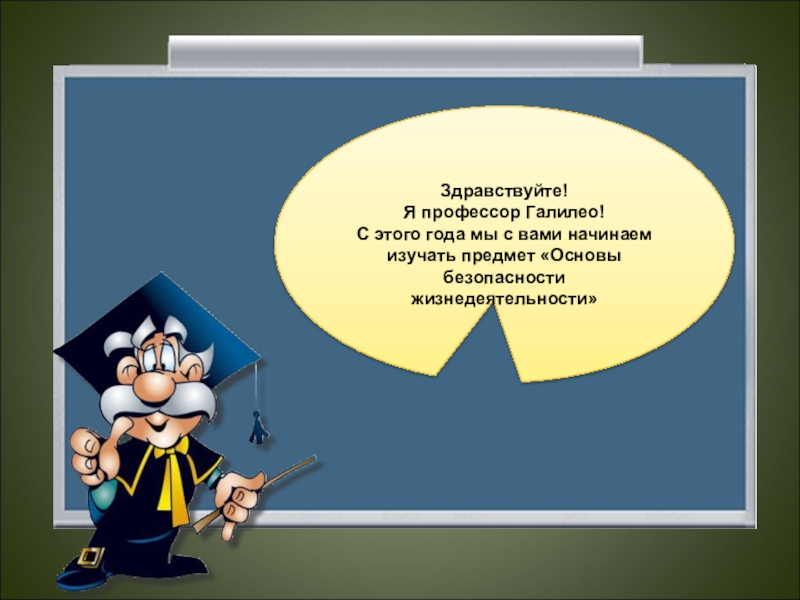 Здравствуйте!
Я профессор Галилео!
С этого года мы с вами начинаем изучать предмет «Основы безопасности жизнедеятельности»